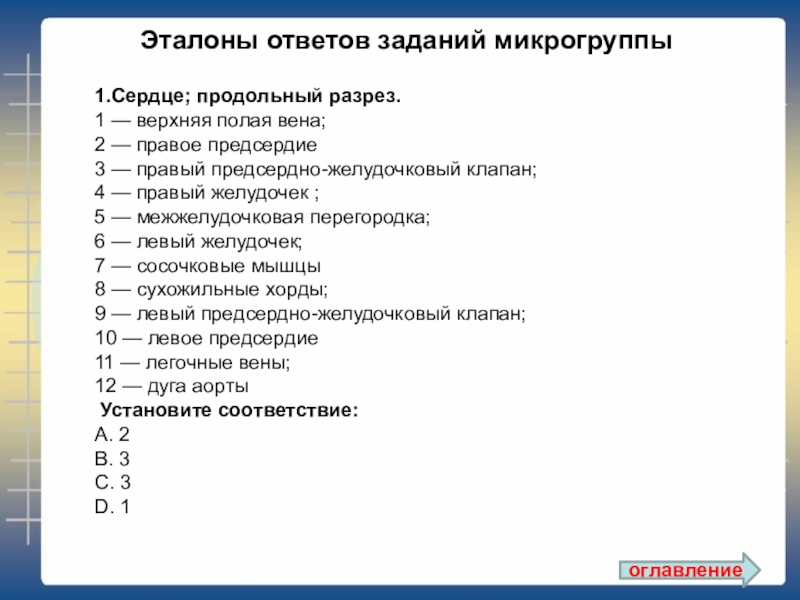 Эталоны ответов заданий микрогруппы

1.Сердце; продольный разрез.
1 — верхняя полая вена;
2 — правое предсердие
3 — правый предсердно-желудочковый клапан;
4 — правый желудочек ;
5 — межжелудочковая перегородка;
6 — левый желудочек;
7 — сосочковые мышцы
8 — сухожильные хорды;
9 — левый предсердно-желудочковый клапан;
10 — левое предсердие
11 — легочные вены;
12 — дуга аорты
Установите соответствие:
A. 2
B. 3
C. 3
D. 1

оглавление